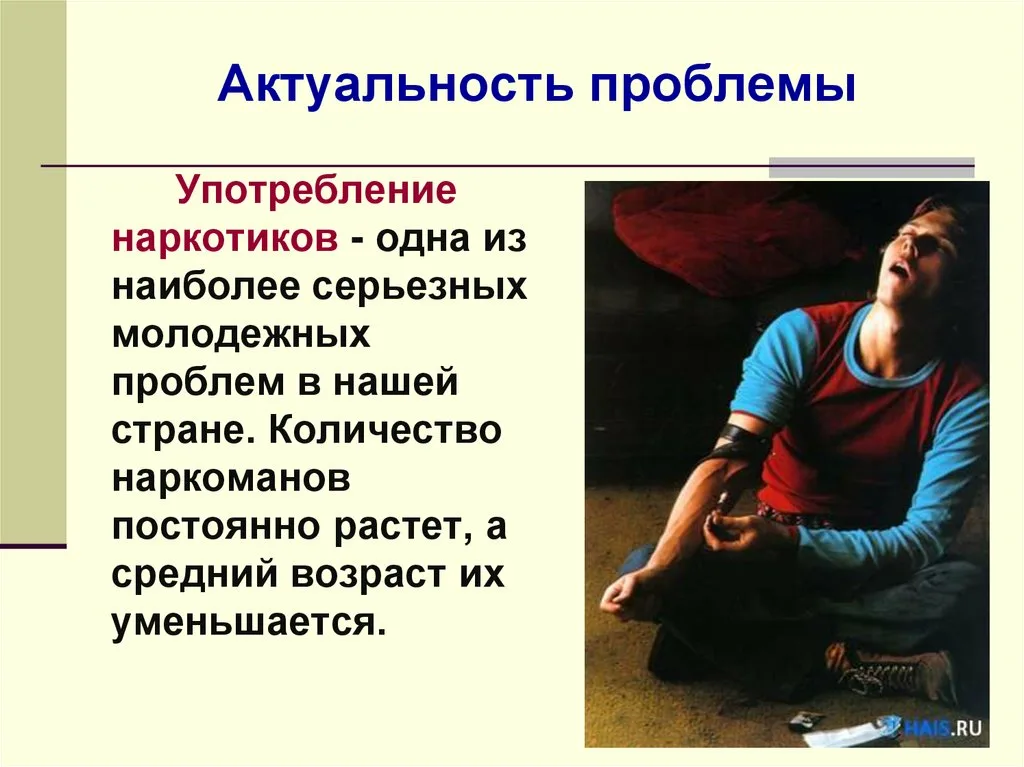 Актуальность проблемы

Употребление наркотиков - одна из наиболее серьезных молодежных проблем в нашей стране. Количество наркоманов постоянно растет, а средний возраст их уменьшается.

HAIS.RU